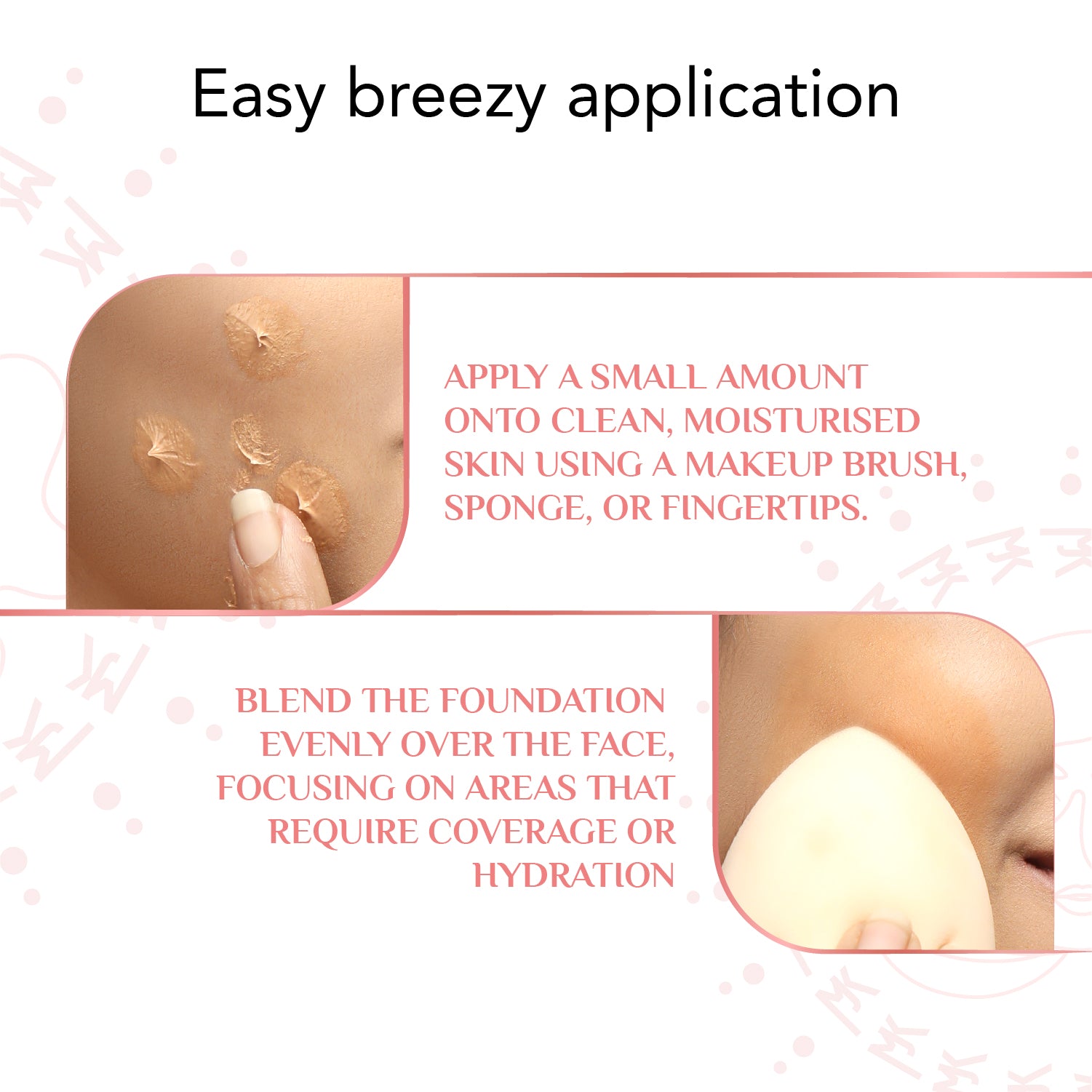 Easy breezy application

APPLY A SMALL AMOUNT ONTO CLEAN, MOISTURISED SKIN USING A MAKEUP BRUSH, SPONGE, OR FINGERTIPS.

BLEND THE FOUNDATION EVENLY OVER THE FACE, FOCUSING ON AREAS THAT REQUIRE COVERAGE OR HYDRATION